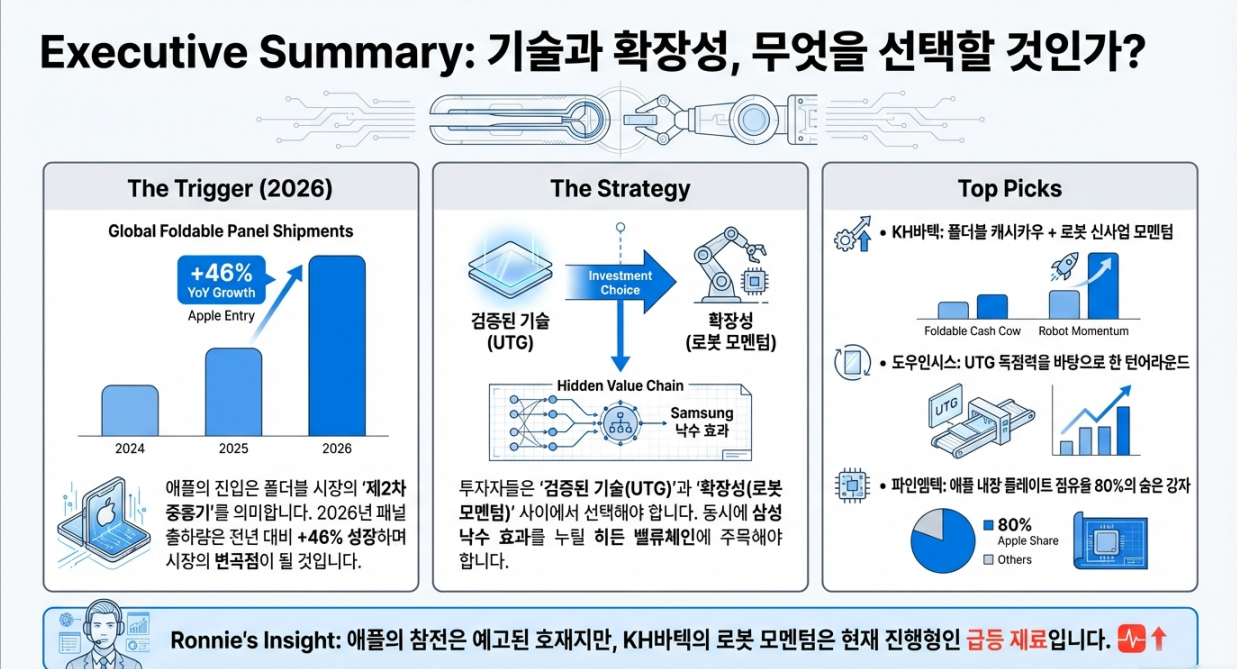 Executive Summary: 기술과 확장성, 무엇을 선택할 것인가?

The Trigger (2026)

Global Foldable Panel Shipments

+46%
YoY Growth

Apple Entry

2024

2025

2026

애플의 진입은 폴더블 시장의 '제2차 중흥기'를 의미합니다. 2026년 패널 출하량은 전년 대비 +46% 성장하며 시장의 변곡점이 될 것입니다.

The Strategy

Investment Choice

검증된 기술 (UTG)

확장성 (로봇 모멘텀)

Hidden Value Chain

Samsung 낙수 효과

투자자들은 '검증된 기술(UTG)'과 '확장성(로봇 모멘텀)' 사이에서 선택해야 합니다. 동시에 삼성 낙수 효과를 누릴 히든 밸류체인에 주목해야 합니다.

Top Picks

• KH바텍: 폴더블 캐시카우 + 로봇 신사업 모멘텀

Foldable Cash Cow

Robot Momentum

• 도우인시스: UTG 독점력을 바탕으로 한 턴어라운드

UTG

• 파인엠텍: 애플 내장 플레이트 점유율 80%의 숨은 강자

80%
Apple Share

Others

Ronnie's Insight: 애플의 참전은 예고된 호재지만, KH바텍의 로봇 모멘텀은 현재 진행형인 급등 재료입니다.